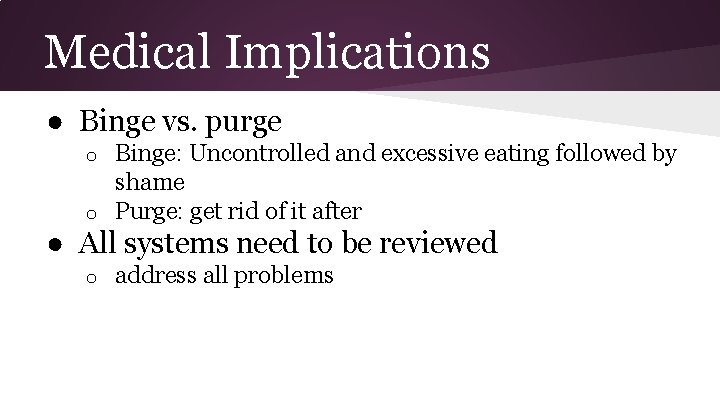 Medical Implications

● Binge vs. purge
  ○ Binge: Uncontrolled and excessive eating followed by shame
  ○ Purge: get rid of it after
● All systems need to be reviewed
  ○ address all problems